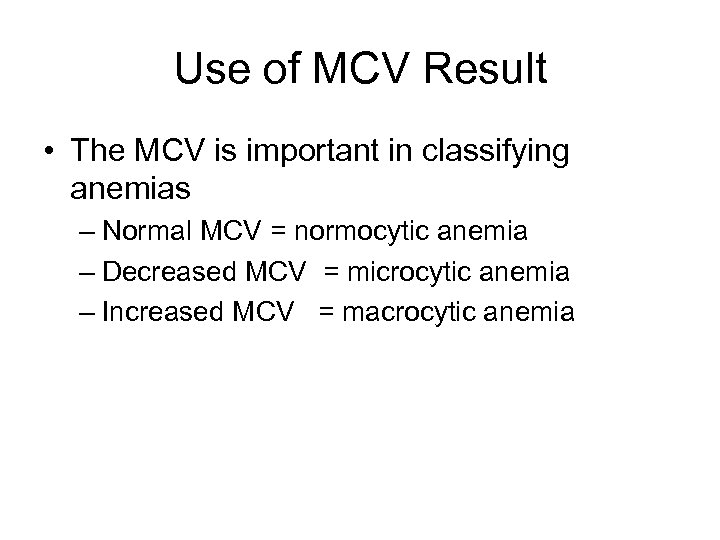 Use of MCV Result

• The MCV is important in classifying anemias
– Normal MCV = normocytic anemia
– Decreased MCV = microcytic anemia
– Increased MCV = macrocytic anemia